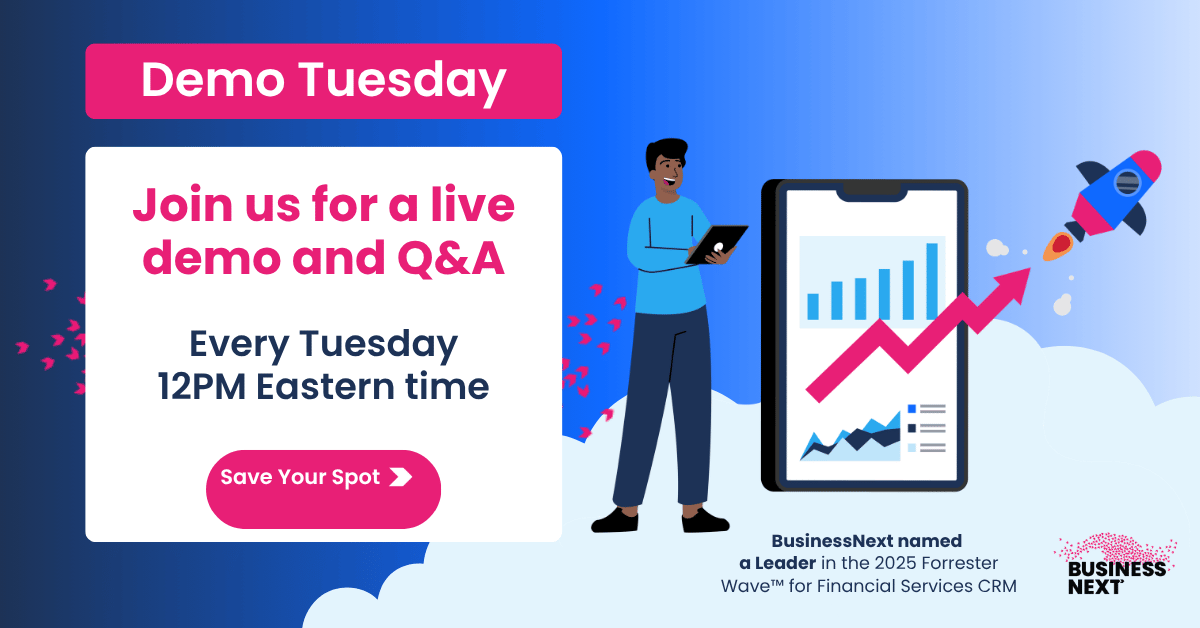 Demo Tuesday

Join us for a live demo and Q&A

Every Tuesday
12PM Eastern time

Save Your Spot

BusinessNext named a Leader in the 2025 Forrester Wave™ for Financial Services CRM

BUSINESS NEXT